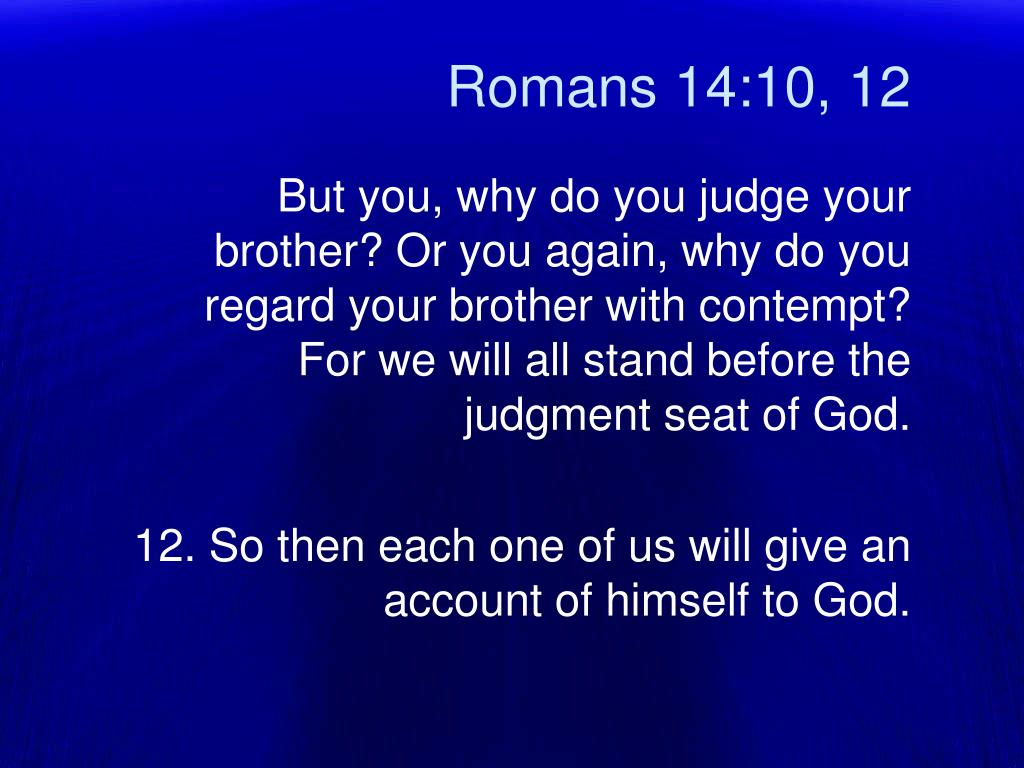 Romans 14:10, 12

But you, why do you judge your brother? Or you again, why do you regard your brother with contempt? For we will all stand before the judgment seat of God.

12. So then each one of us will give an account of himself to God.